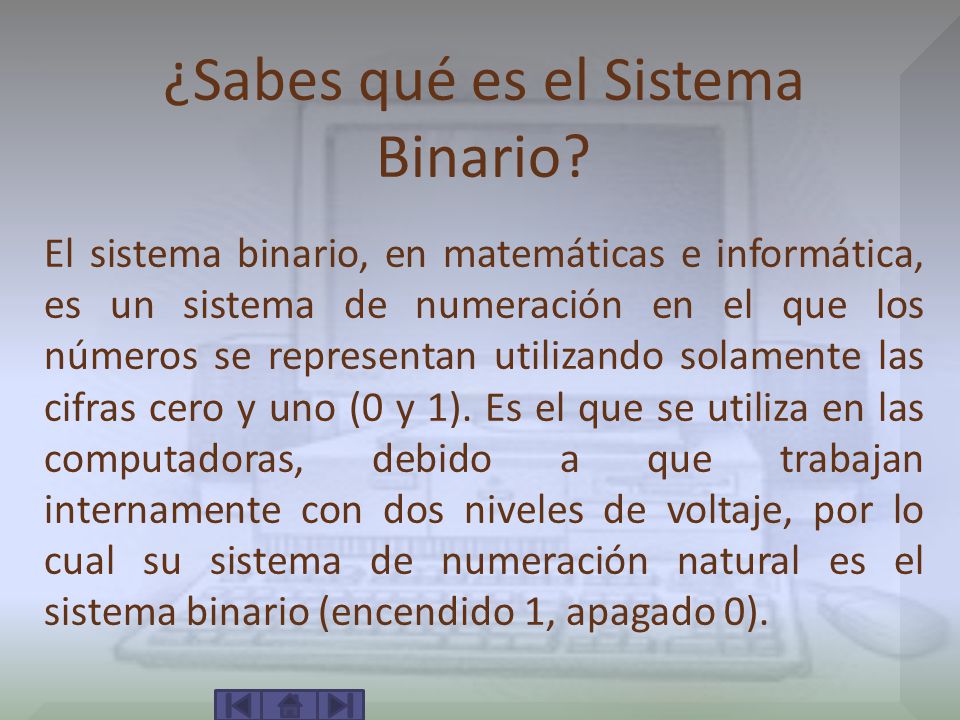 ¿Sabes qué es el Sistema Binario?

El sistema binario, en matemáticas e informática, es un sistema de numeración en el que los números se representan utilizando solamente las cifras cero y uno (0 y 1). Es el que se utiliza en las computadoras, debido a que trabajan internamente con dos niveles de voltaje, por lo cual su sistema de numeración natural es el sistema binario (encendido 1, apagado 0).